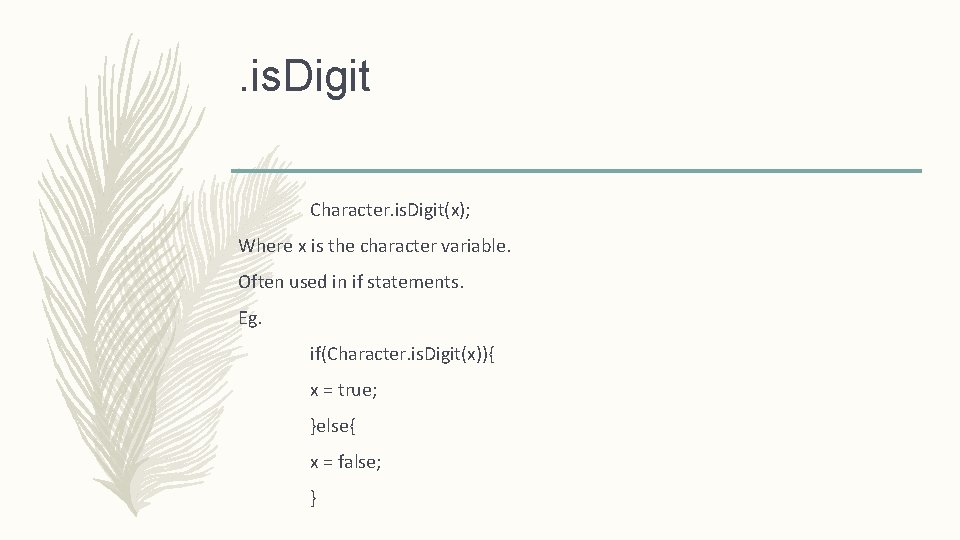 .isDigit

Character.isDigit(x);

Where x is the character variable.

Often used in if statements.

Eg.

if(Character.isDigit(x)){

x = true;

}else{

x = false;

}